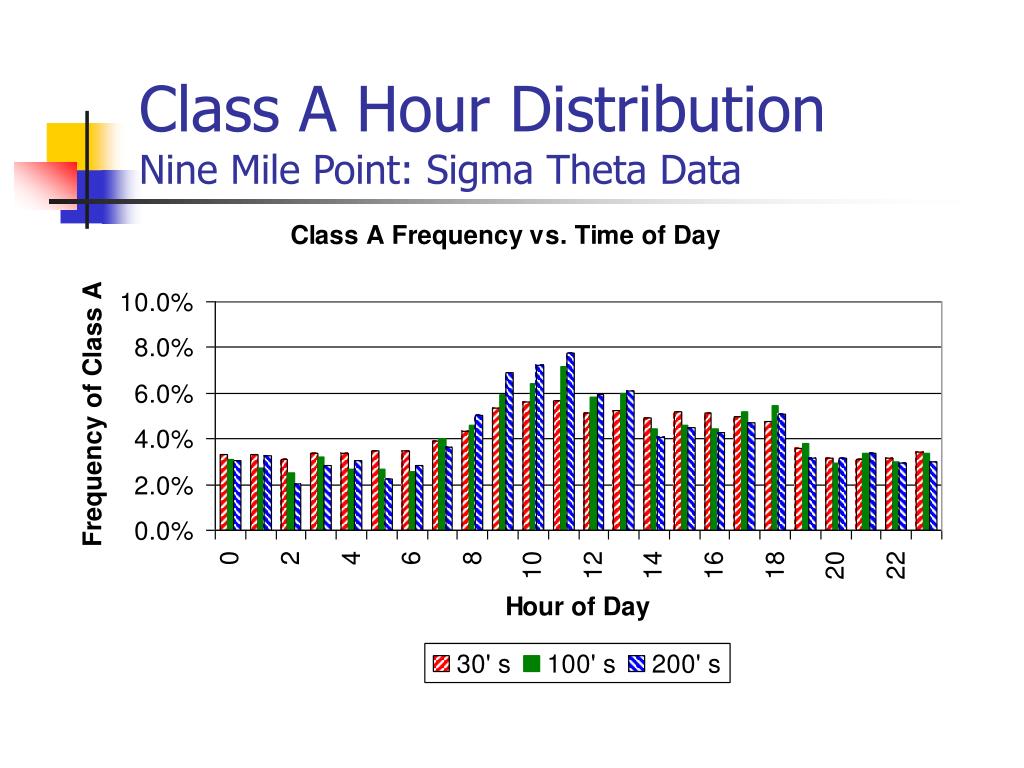 Class A Hour Distribution
Nine Mile Point: Sigma Theta Data

Class A Frequency vs. Time of Day

Frequency of Class A

10.0%
8.0%
6.0%
4.0%
2.0%
0.0%

0
2
4
6
8
10
12
14
16
18
20
22

Hour of Day

30' s 100' s 200' s